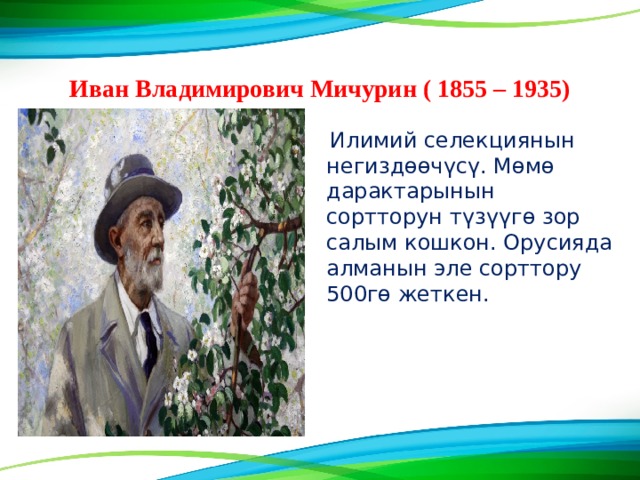 Иван Владимирович Мичурин ( 1855 – 1935)

Илимий селекциянын негиздөөчүсү. Мөмө дарактарынын сортторун түзүүгө зор салым кошкон. Орусияда алманын эле сорттору 500гө жеткен.